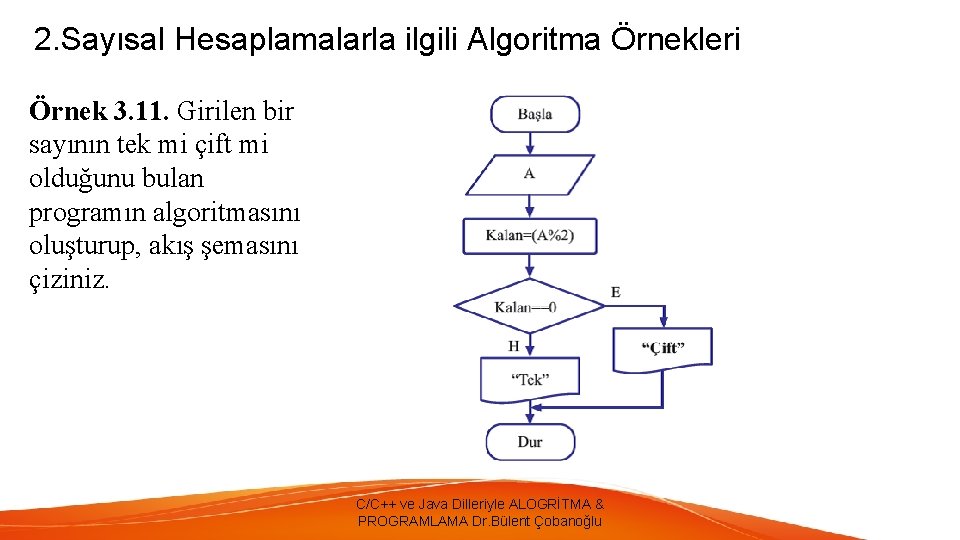 2.Sayısal Hesaplamalarla ilgili Algoritma Örnekleri

Örnek 3.11. Girilen bir sayının tek mi çift mi olduğunu bulan programın algoritmasını oluşturup, akış şemasını çiziniz.

Başla

A

Kalan=(A%2)

Kalan==0

E

H

"Çift"

"Tek"

Dur

C/C++ ve Java Dilleriyle ALOGRİTMA & PROGRAMLAMA Dr.Bülent Çobanoğlu